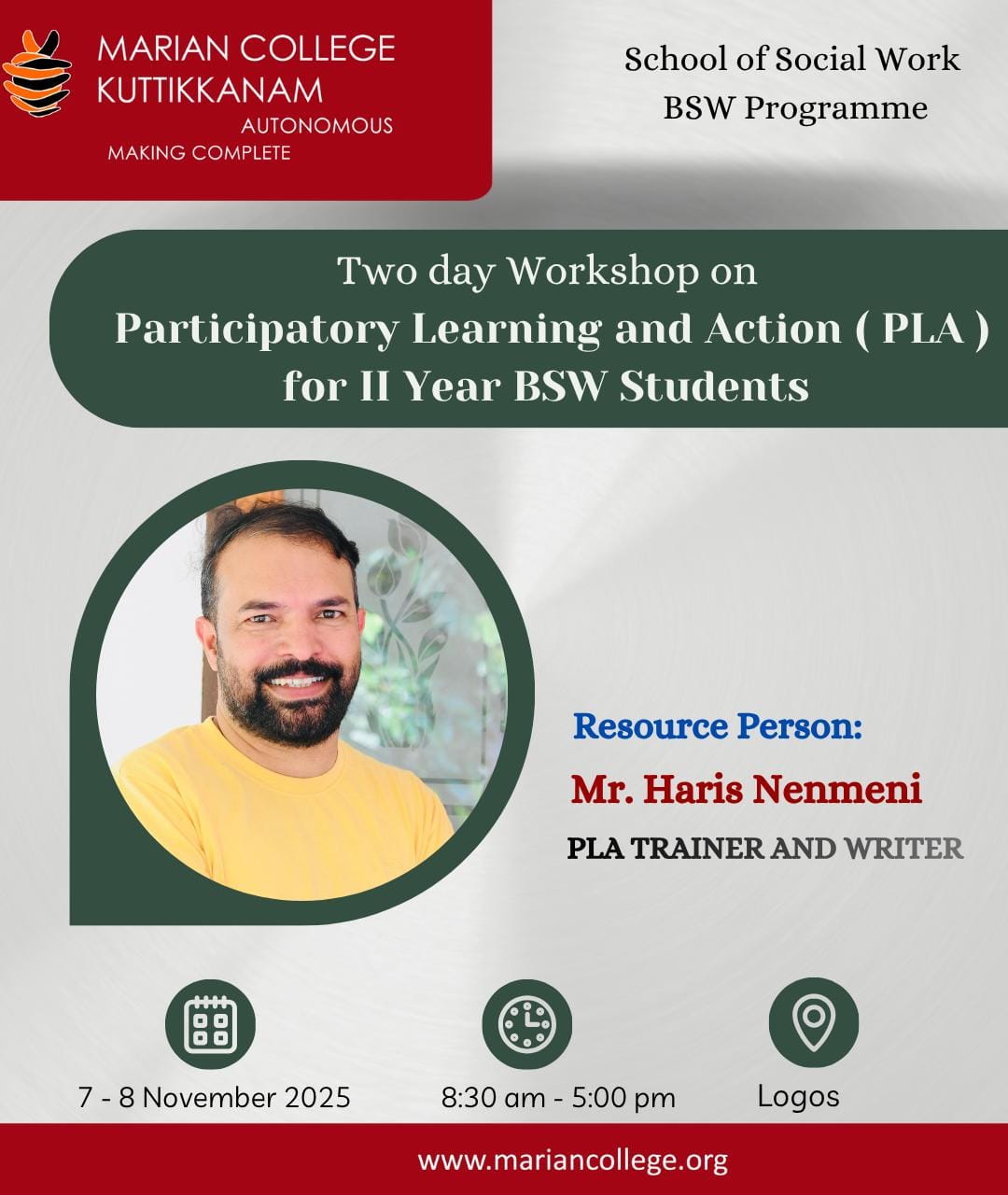 MARIAN COLLEGE KUTTIKKANAM
AUTONOMOUS
MAKING COMPLETE

School of Social Work
BSW Programme

Two day Workshop on
Participatory Learning and Action ( PLA )
for II Year BSW Students

Resource Person:
Mr. Haris Nenmeni
PLA TRAINER AND WRITER

7 - 8 November 2025

8:30 am - 5:00 pm

Logos

www.mariancollege.org